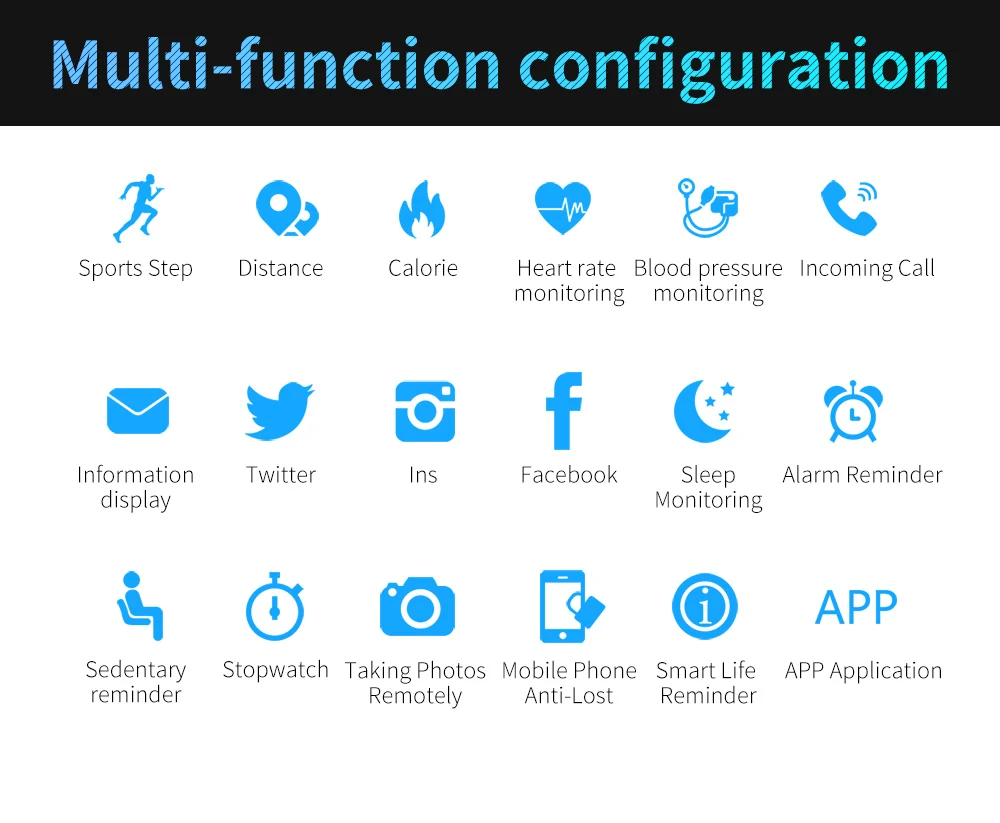 Multi-function configuration

Sports Step

Distance

Calorie

Heart rate monitoring

Blood pressure monitoring

Incoming Call

Information display

Twitter

Ins

Facebook

Sleep Monitoring

Alarm Reminder

Sedentary reminder

Stopwatch

Taking Photos Remotely

Mobile Phone Anti-Lost

Smart Life Reminder

APP

APP Application